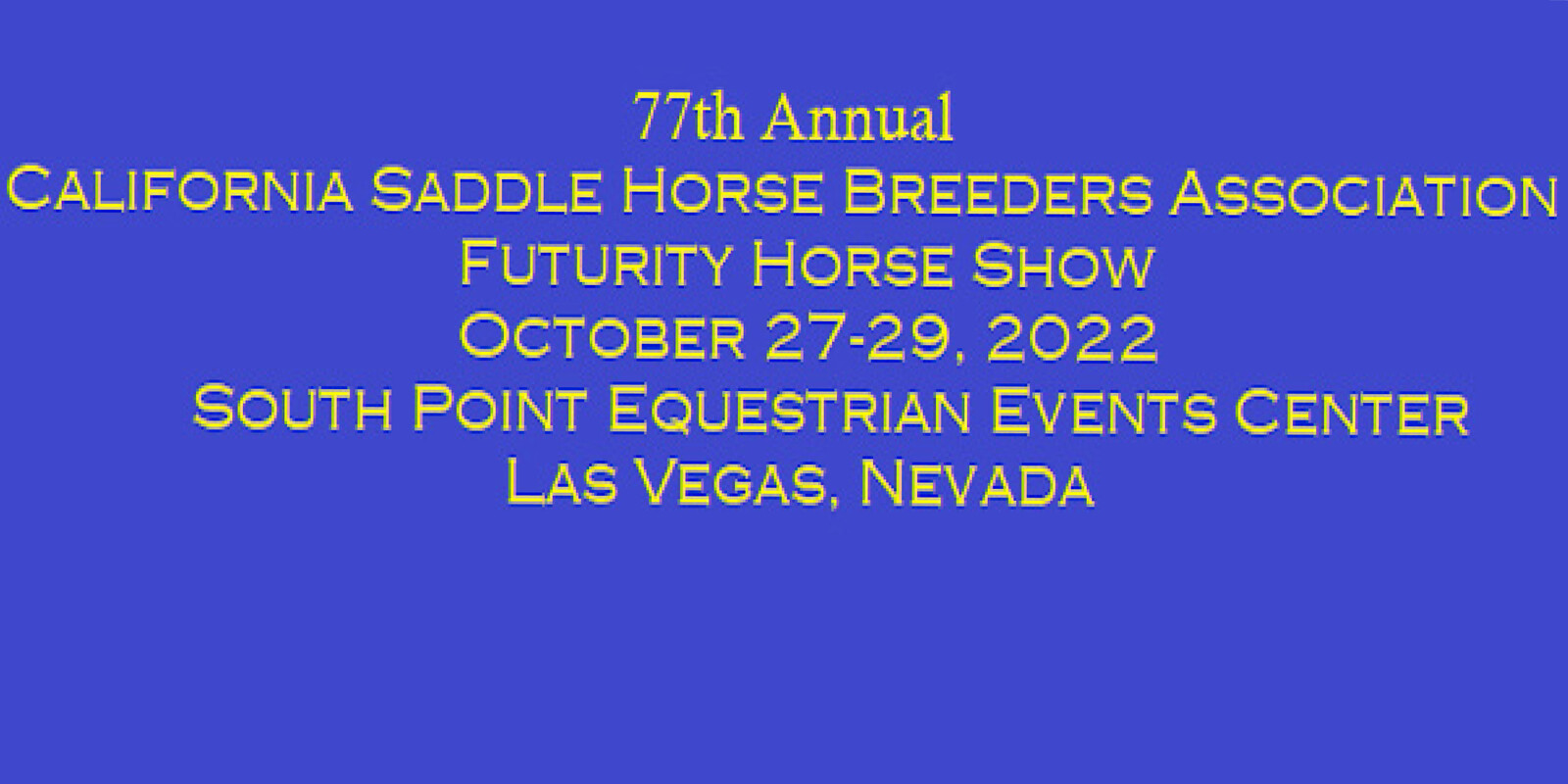 77th Annual
California Saddle Horse Breeders Association
Futurity Horse Show
October 27-29, 2022
South Point Equestrian Events Center
Las Vegas, Nevada